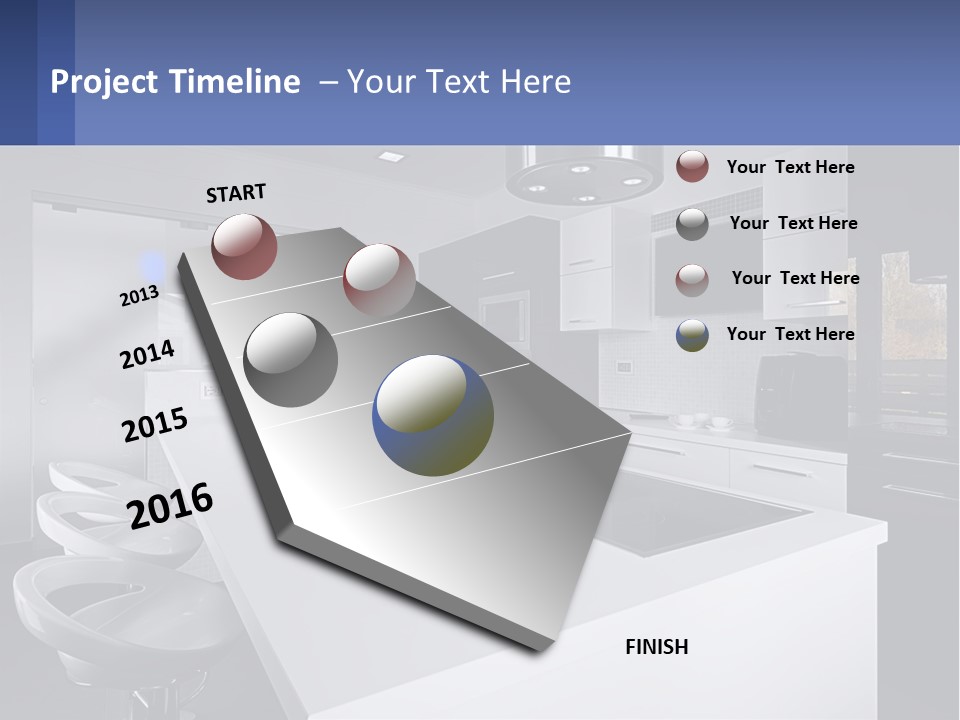 Project Timeline – Your Text Here

START

2013

2014

2015

2016

FINISH

Your Text Here

Your Text Here

Your Text Here

Your Text Here